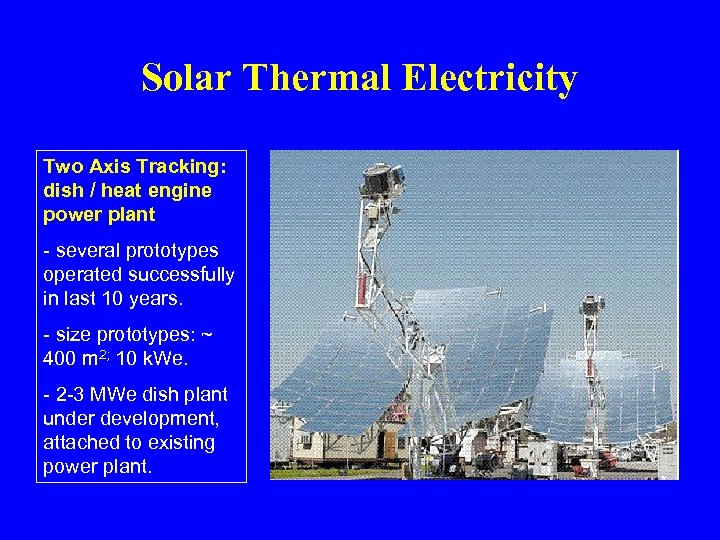 Solar Thermal Electricity

Two Axis Tracking: dish / heat engine power plant

- several prototypes operated successfully in last 10 years.

- size prototypes: ~ 400 $m^{2;}$ 10 kWe.

- 2-3 MWe dish plant under development, attached to existing power plant.